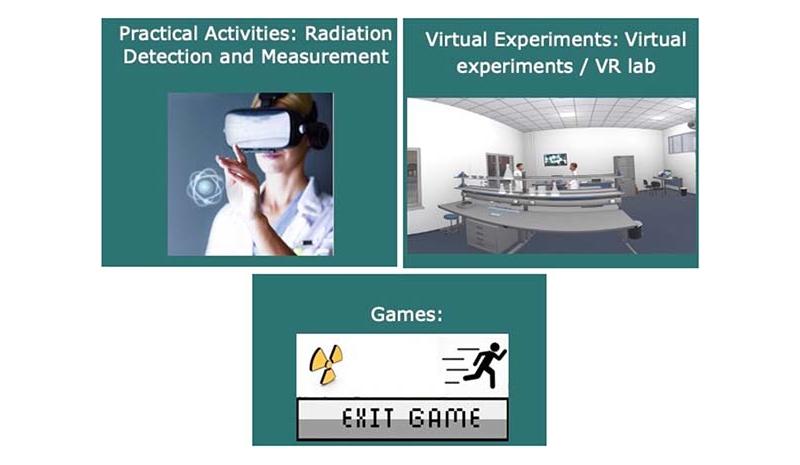 Practical Activities: Radiation Detection and Measurement

Virtual Experiments: Virtual experiments / VR lab

Games:

EXIT GAME